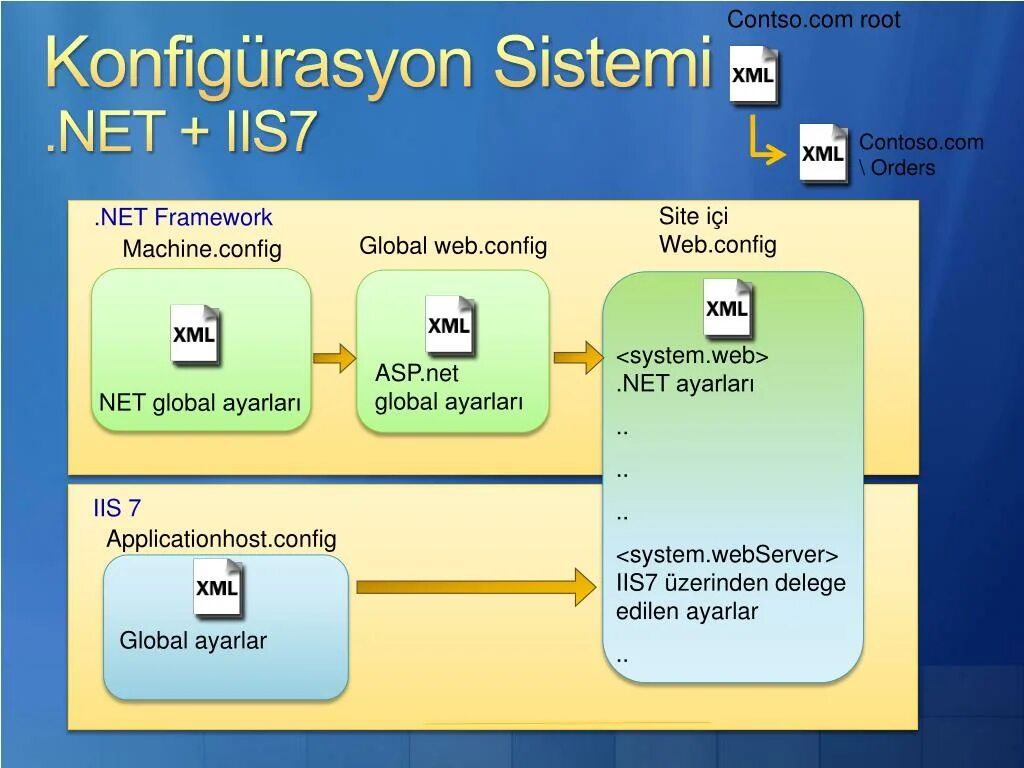 Konfigürasyon Sistemi
.NET + IIS7

Contso.com root
XML
XML
Contoso.com \ Orders

.NET Framework
Machine.config
XML
NET global ayarları

Global web.config
XML
ASP.net global ayarları

Site içi Web.config
XML
<system.web>
.NET ayarları
..
..
..
<system.webServer>
IIS7 üzerinden delege edilen ayarlar
..

IIS 7
Applicationhost.config
XML
Global ayarlar